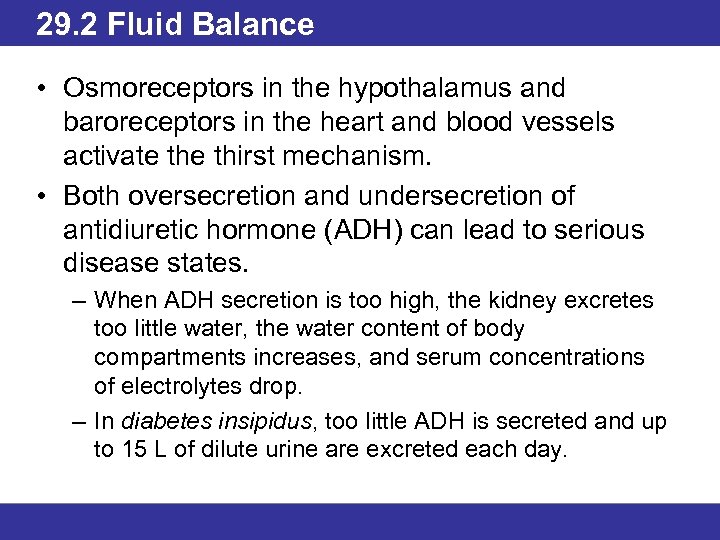 29.2 Fluid Balance

• Osmoreceptors in the hypothalamus and baroreceptors in the heart and blood vessels activate the thirst mechanism.

• Both oversecretion and undersecretion of antidiuretic hormone (ADH) can lead to serious disease states.

– When ADH secretion is too high, the kidney excretes too little water, the water content of body compartments increases, and serum concentrations of electrolytes drop.

– In diabetes insipidus, too little ADH is secreted and up to 15 L of dilute urine are excreted each day.